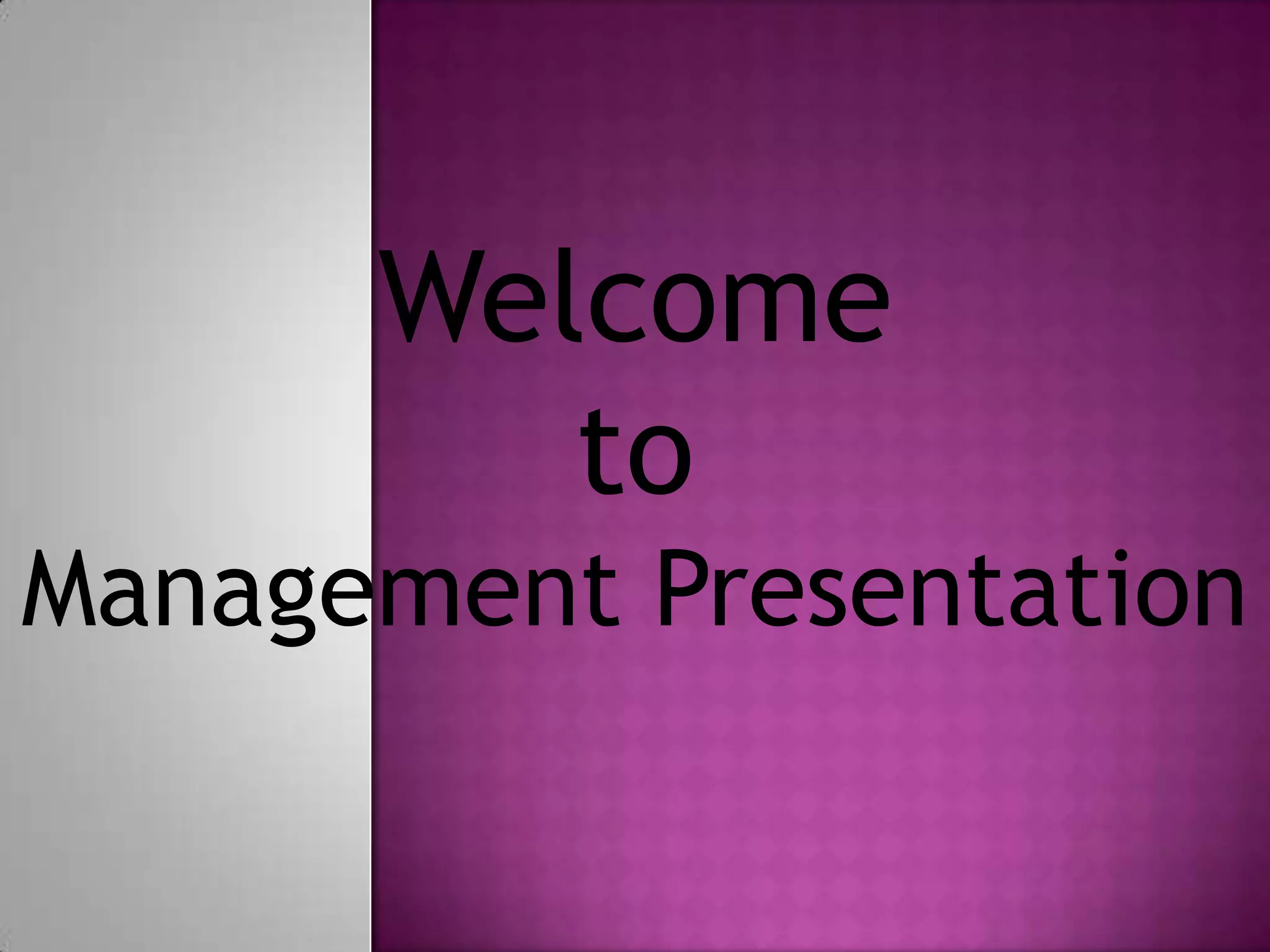 Welcome
to
Management Presentation